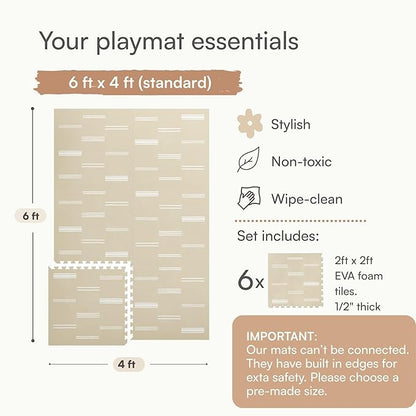 Your playmat essentials

6 ft x 4 ft (standard)

6 ft

4 ft

Stylish

Non-toxic

Wipe-clean

Set includes:

6x

2ft x 2ft EVA foam tiles. 1/2" thick

IMPORTANT:
Our mats can't be connected. They have built in edges for exta safety. Please choose a pre-made size.